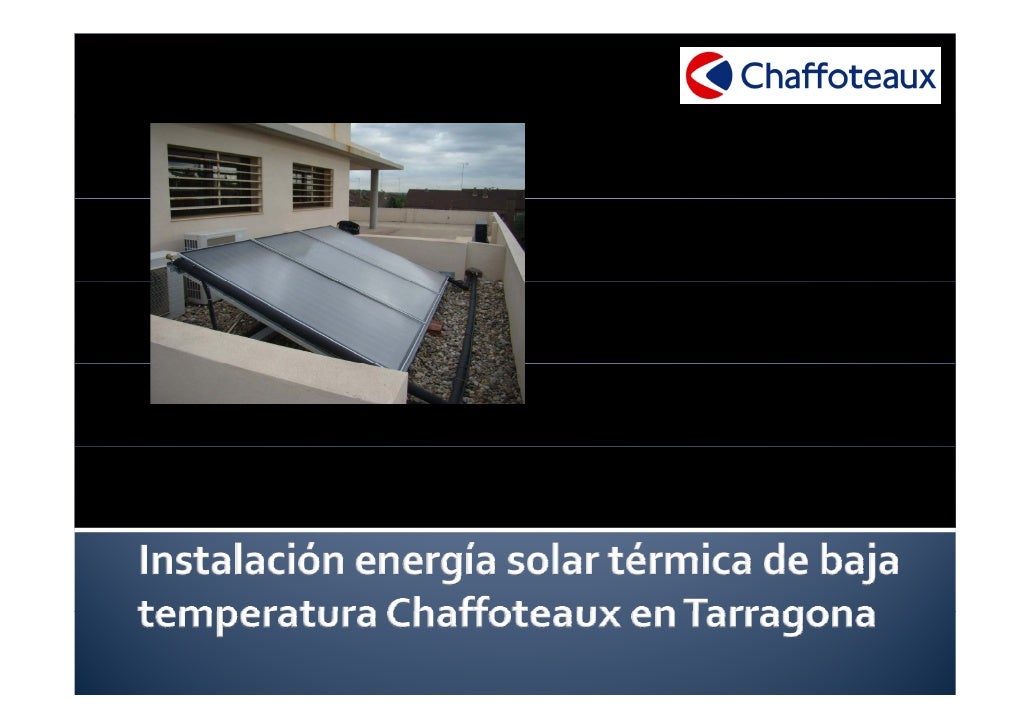 Chaffoteaux

Instalación energía solar térmica de baja temperatura Chaffoteaux en Tarragona